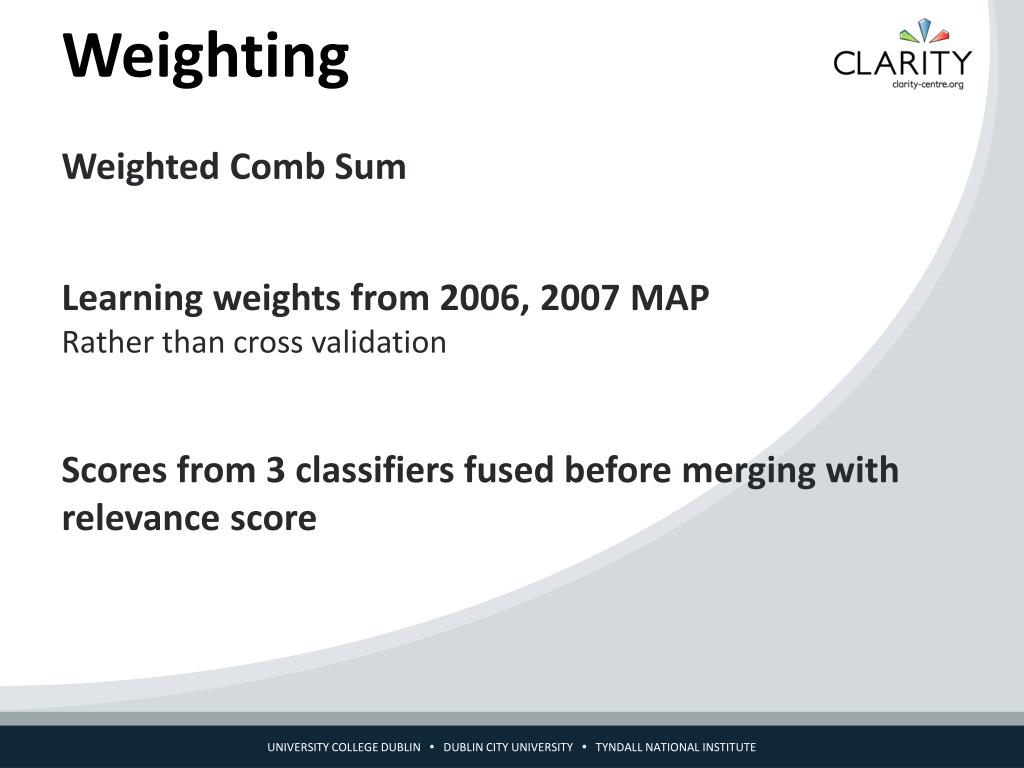 Weighting

CLARITY
clarity-centre.org

Weighted Comb Sum

Learning weights from 2006, 2007 MAP
Rather than cross validation

Scores from 3 classifiers fused before merging with relevance score

UNIVERSITY COLLEGE DUBLIN • DUBLIN CITY UNIVERSITY • TYNDALL NATIONAL INSTITUTE